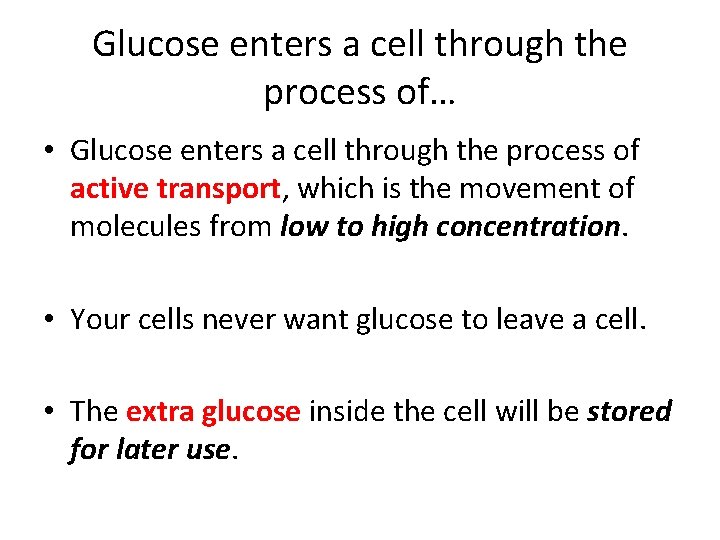 Glucose enters a cell through the process of…

• Glucose enters a cell through the process of active transport, which is the movement of molecules from low to high concentration.

• Your cells never want glucose to leave a cell.

• The extra glucose inside the cell will be stored for later use.